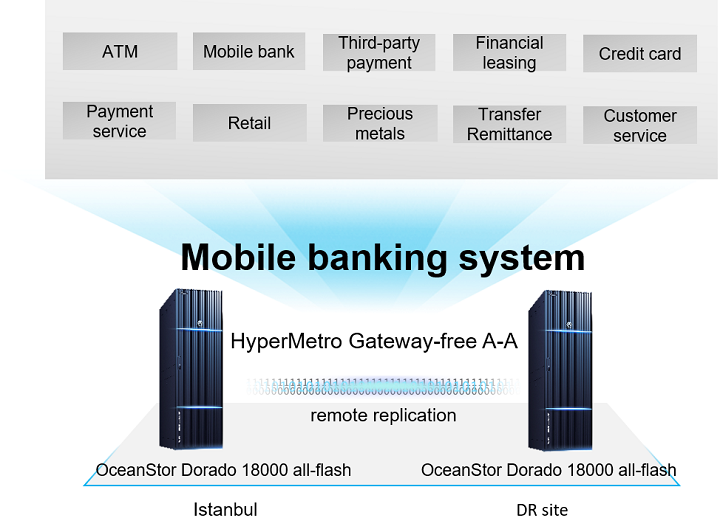 ATM

Mobile bank

Third-party payment

Financial leasing

Credit card

Payment service

Retail

Precious metals

Transfer Remittance

Customer service

Mobile banking system

HyperMetro Gateway-free A-A

remote replication

OceanStor Dorado 18000 all-flash

OceanStor Dorado 18000 all-flash

Istanbul

DR site